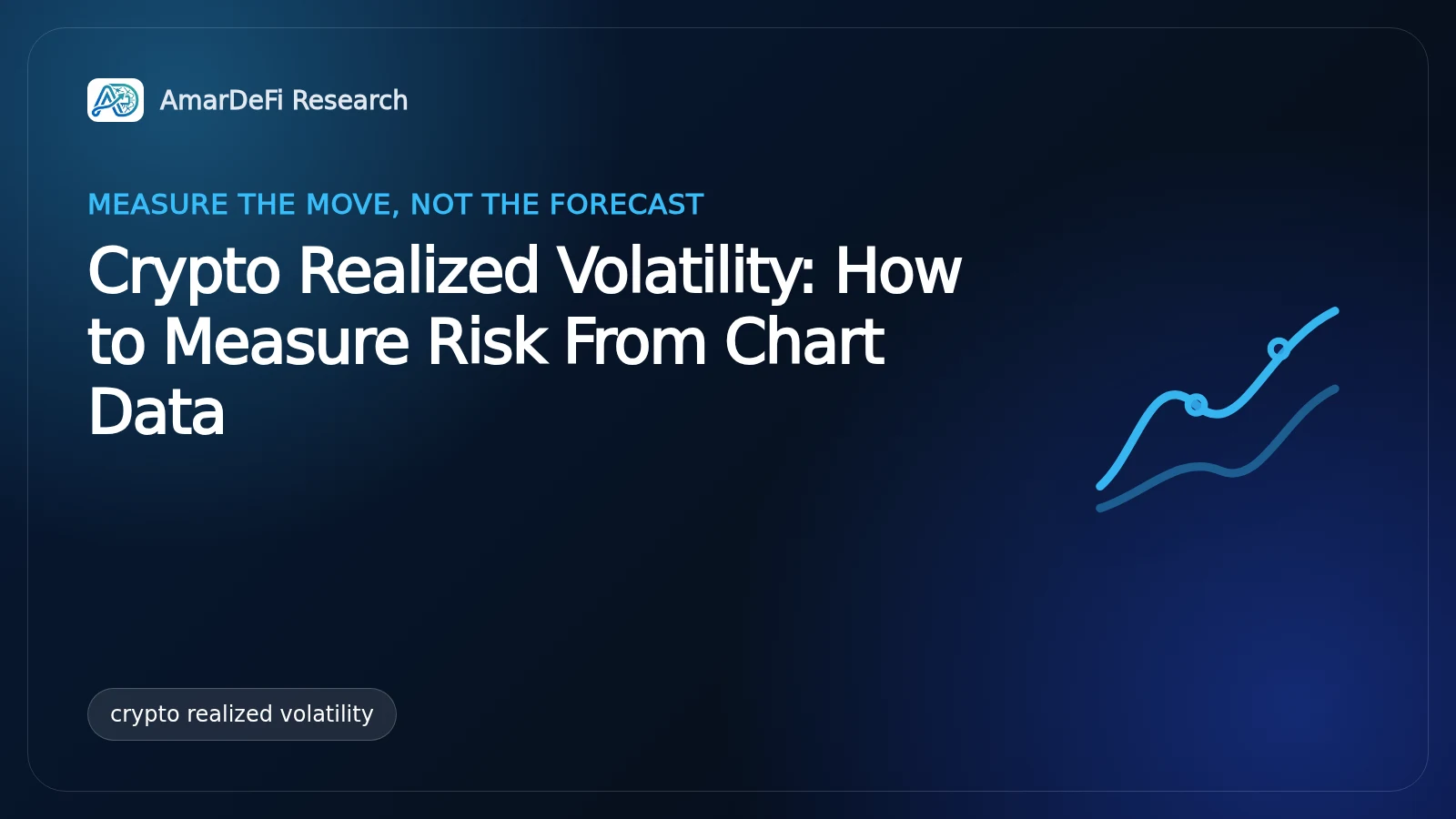 AmarDeFi Research

MEASURE THE MOVE, NOT THE FORECAST

Crypto Realized Volatility: How to Measure Risk From Chart Data

crypto realized volatility